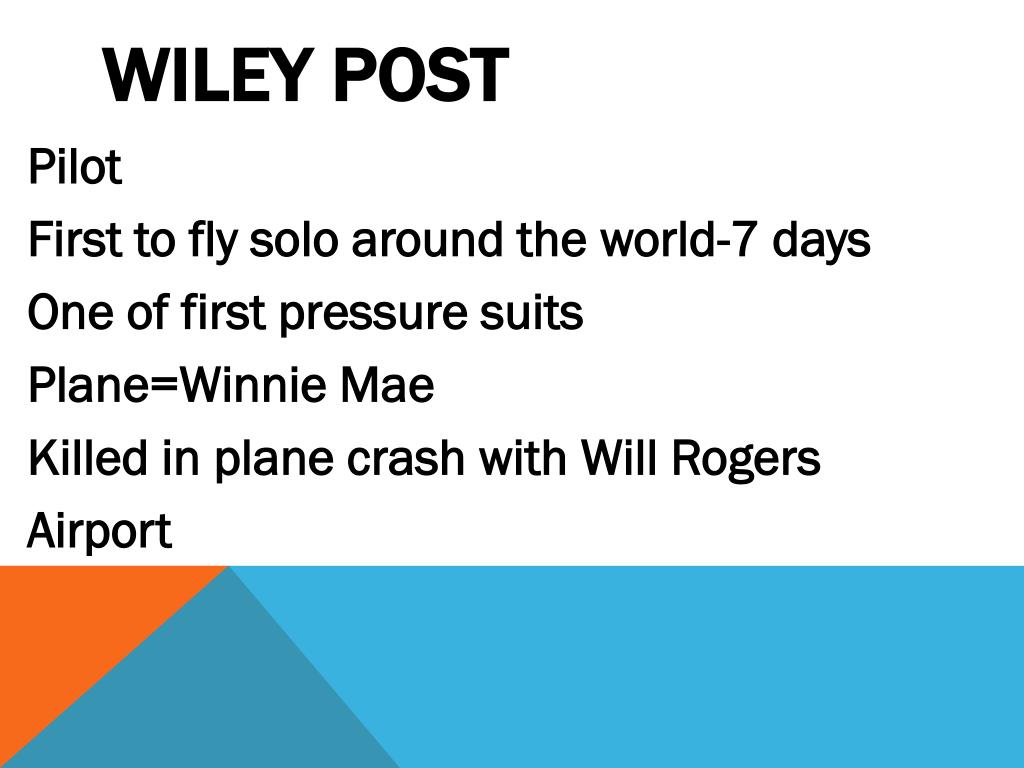 WILEY POST

Pilot

First to fly solo around the world-7 days

One of first pressure suits

Plane=Winnie Mae

Killed in plane crash with Will Rogers

Airport